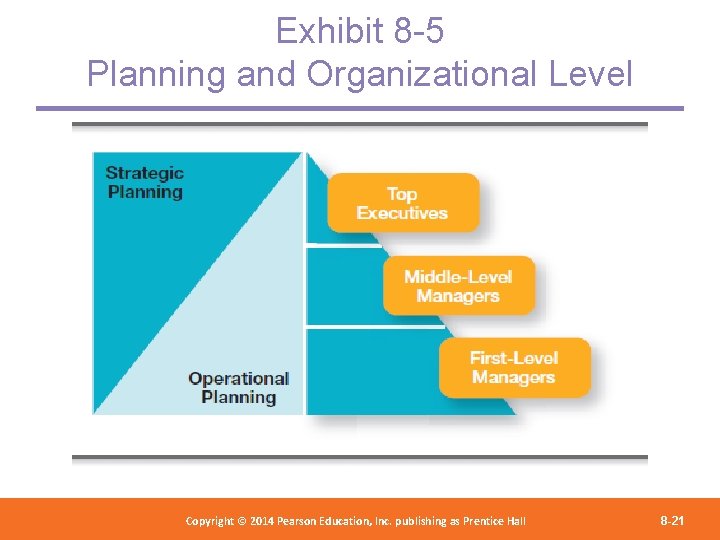 Exhibit 8-5
Planning and Organizational Level

Strategic Planning

Operational Planning

Top Executives

Middle-Level Managers

First-Level Managers

Copyright © 2014 Pearson Education, Inc. publishing as Prentice Hall

8-21